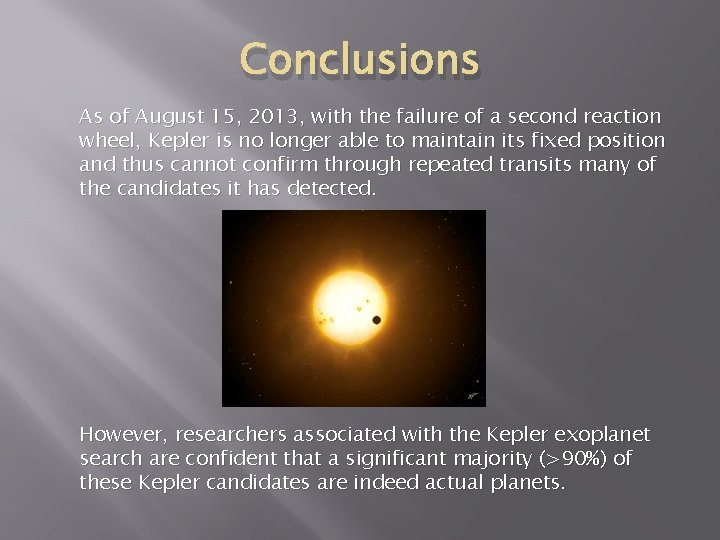 Conclusions

As of August 15, 2013, with the failure of a second reaction wheel, Kepler is no longer able to maintain its fixed position and thus cannot confirm through repeated transits many of the candidates it has detected.

However, researchers associated with the Kepler exoplanet search are confident that a significant majority (>90%) of these Kepler candidates are indeed actual planets.